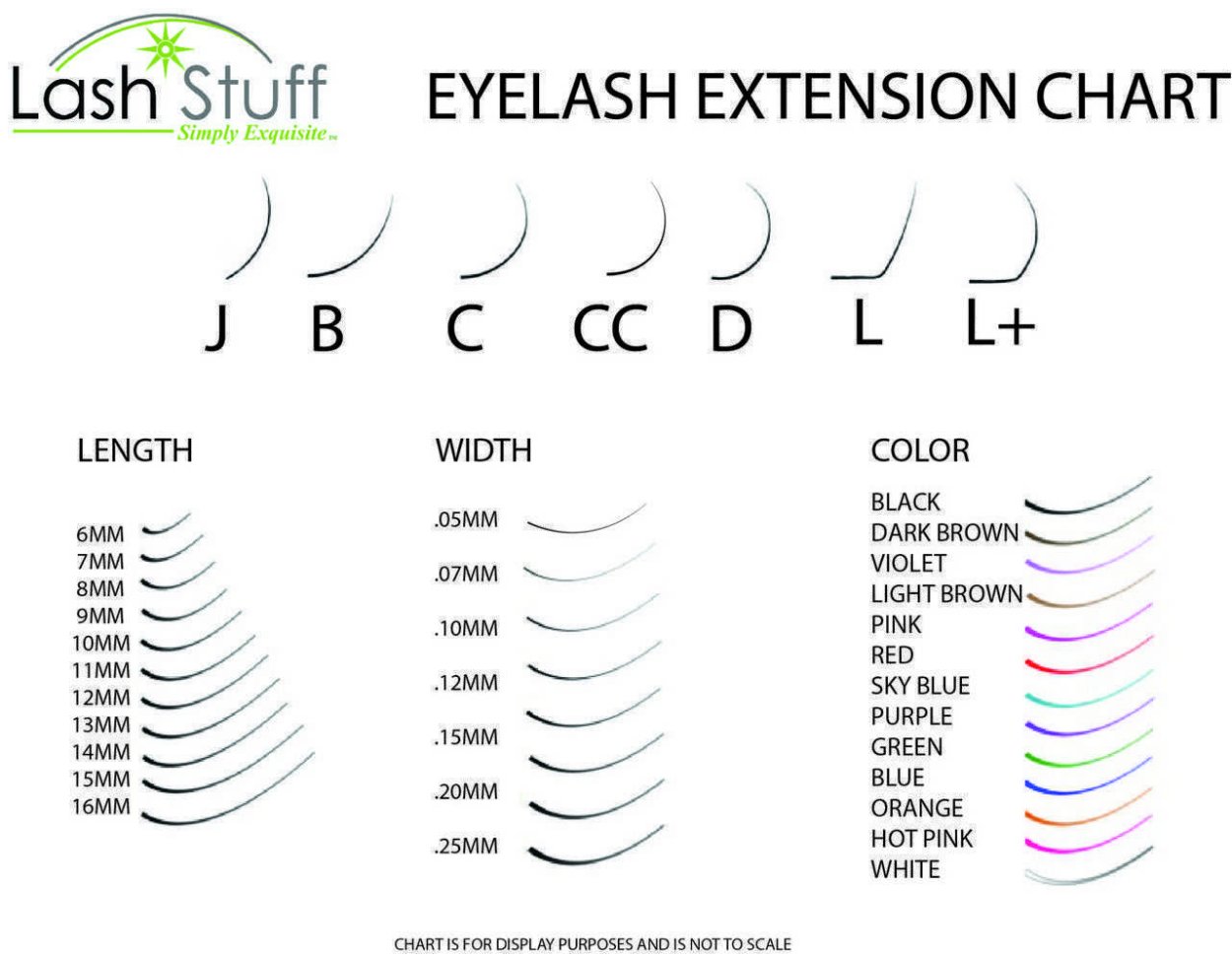 Lash Stuff
Simply Exquisite™

EYELASH EXTENSION CHART

J B C CC D L L+

LENGTH

6MM
7MM
8MM
9MM
10MM
11MM
12MM
13MM
14MM
15MM
16MM

WIDTH

.05MM
.07MM
.10MM
.12MM
.15MM
.20MM
.25MM

COLOR

BLACK
DARK BROWN
VIOLET
LIGHT BROWN
PINK
RED
SKY BLUE
PURPLE
GREEN
BLUE
ORANGE
HOT PINK
WHITE

CHART IS FOR DISPLAY PURPOSES AND IS NOT TO SCALE